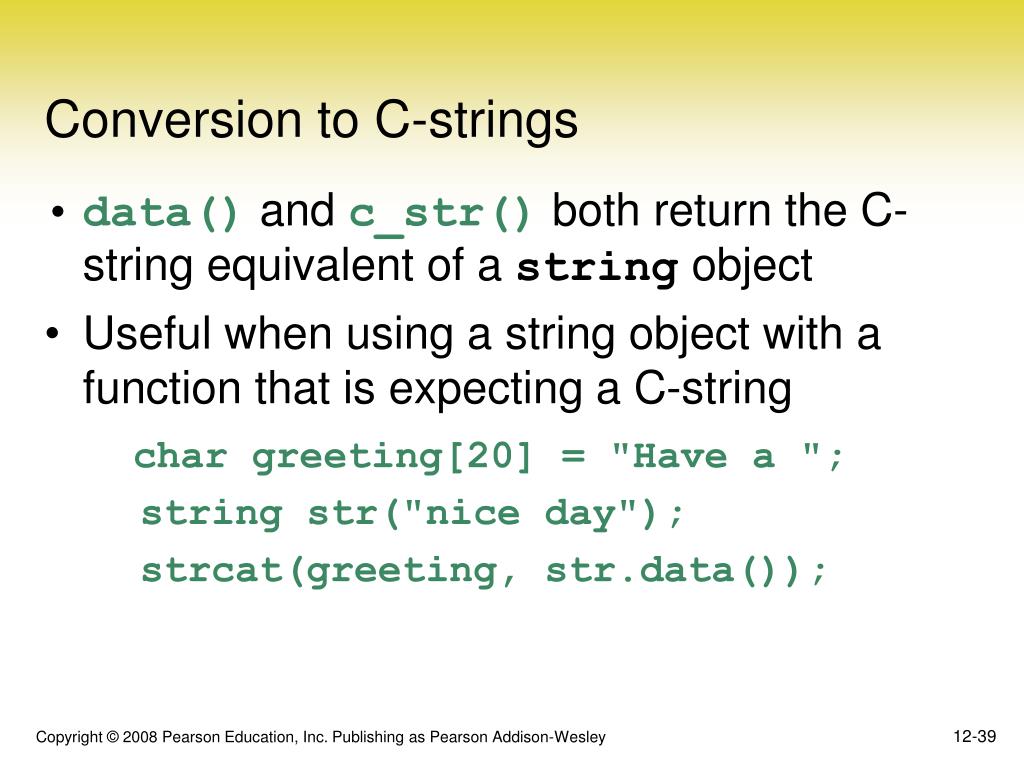 Conversion to C-strings

• data() and c_str() both return the C-string equivalent of a string object

• Useful when using a string object with a function that is expecting a C-string

char greeting[20] = "Have a ";
string str("nice day");
strcat(greeting, str.data());

Copyright © 2008 Pearson Education, Inc. Publishing as Pearson Addison-Wesley

12-39